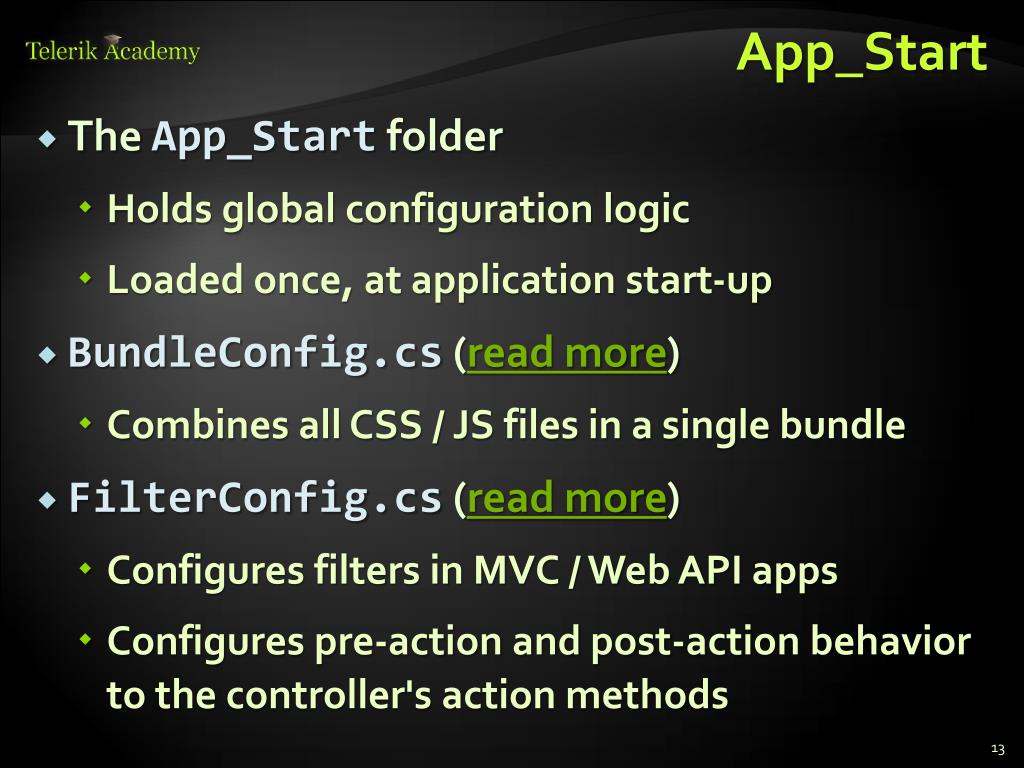 Telerik Academy

App_Start

The App_Start folder

Holds global configuration logic

Loaded once, at application start-up

BundleConfig.cs (read more)

Combines all CSS / JS files in a single bundle

FilterConfig.cs (read more)

Configures filters in MVC / Web API apps

Configures pre-action and post-action behavior to the controller's action methods

13